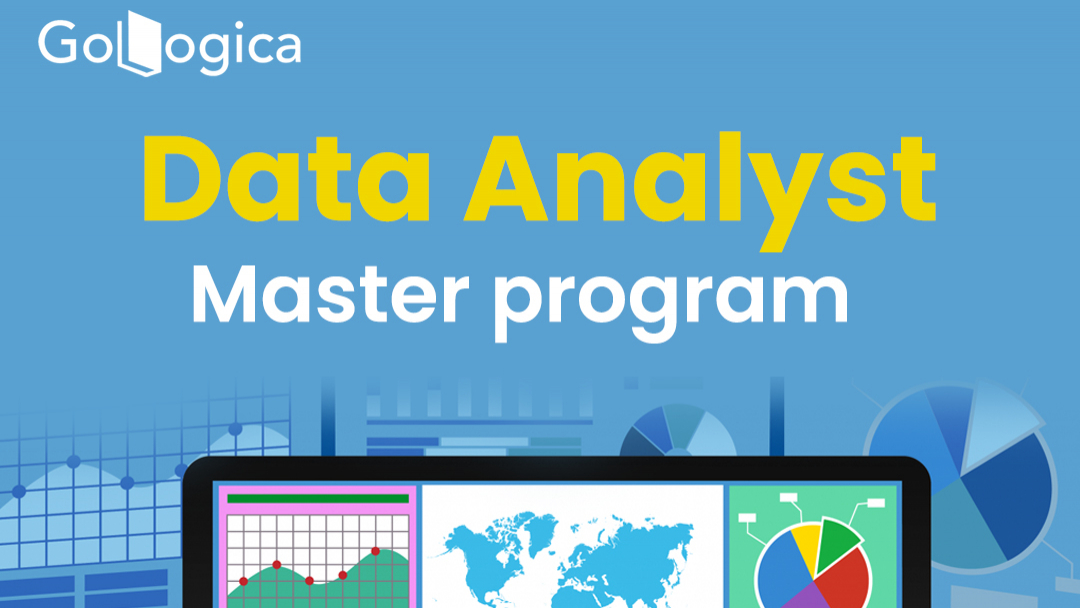 GoLogica

Data Analyst

Master program